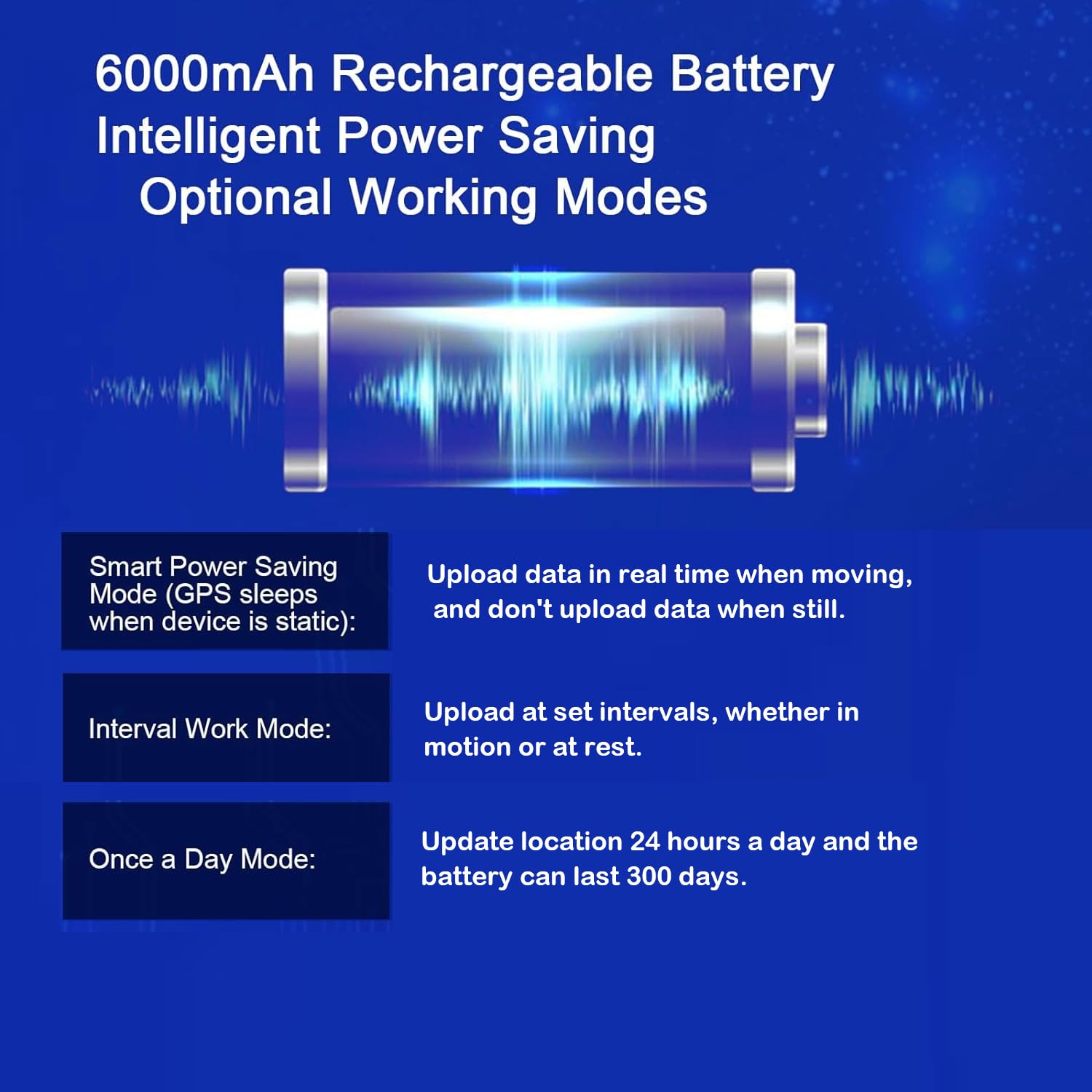 6000mAh Rechargeable Battery
Intelligent Power Saving
Optional Working Modes

Smart Power Saving Mode (GPS sleeps when device is static):

Upload data in real time when moving, and don't upload data when still.

Interval Work Mode:

Upload at set intervals, whether in motion or at rest.

Once a Day Mode:

Update location 24 hours a day and the battery can last 300 days.